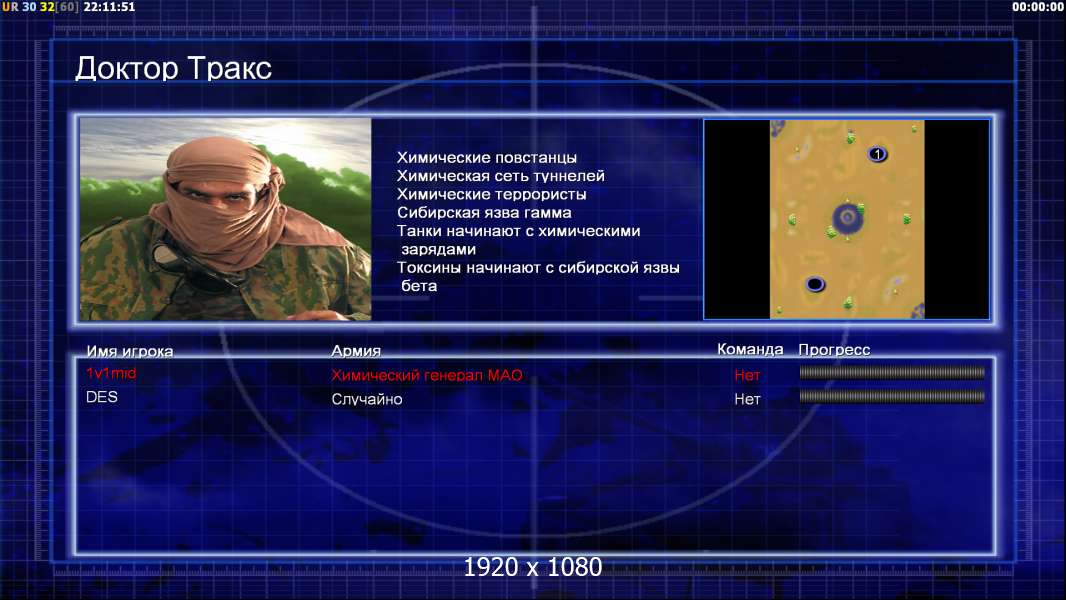 UR 30 32[60] 22:11:51

00:00:00

Доктор Тракс

Химические повстанцы
Химическая сеть туннелей
Химические террористы
Сибирская язва гамма
Танки начинают с химическими зарядами
Токсины начинают с сибирской язвы бета

1

| Имя игрока | Армия | Команда | Прогресс |
|---|---|---|---|
| 1v1mid | Химический генерал МАО | Нет | |
| DES | Случайно | Нет | |

1920 x 1080